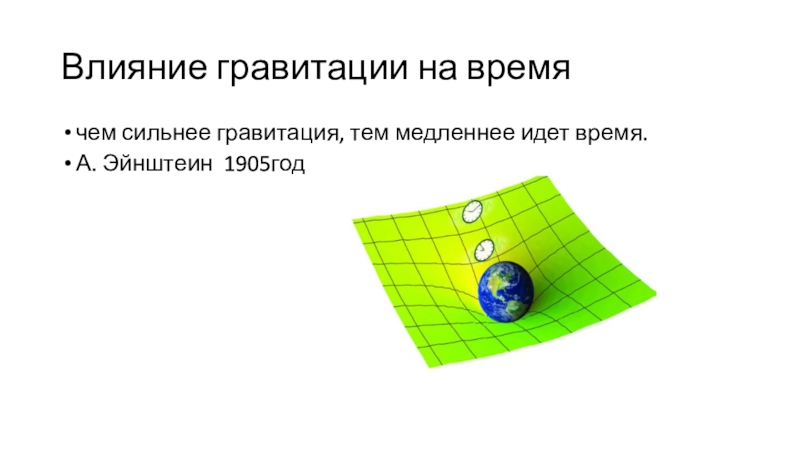 Влияние гравитации на время

• чем сильнее гравитация, тем медленнее идет время.
• А. Эйнштеин 1905год